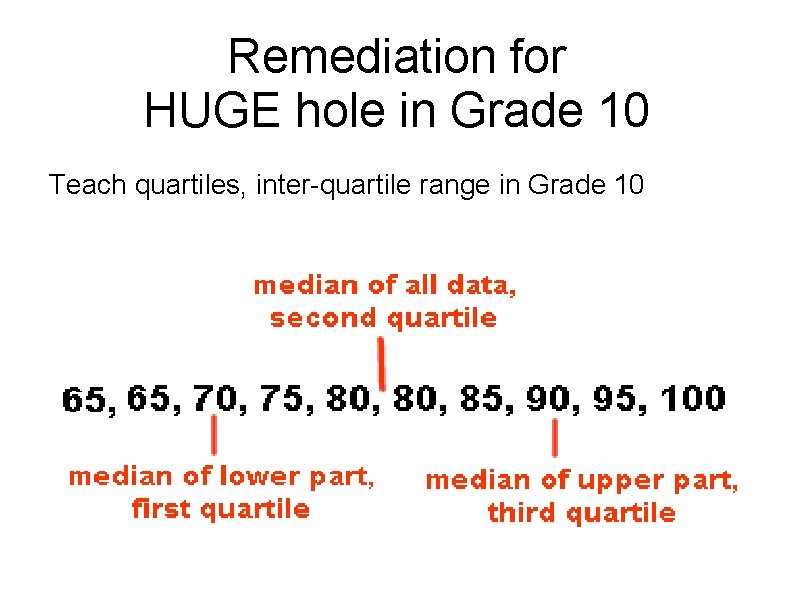 Remediation for
HUGE hole in Grade 10

Teach quartiles, inter-quartile range in Grade 10

median of all data,
second quartile

65, 65, 70, 75, 80, 80, 85, 90, 95, 100

median of lower part,
first quartile

median of upper part,
third quartile